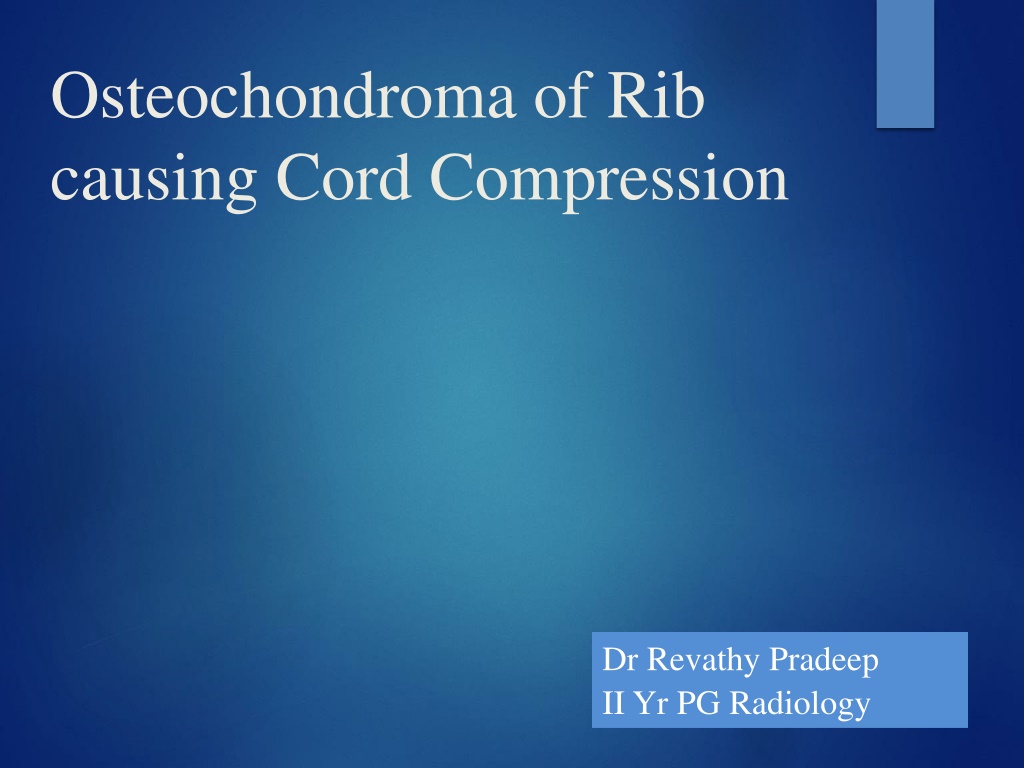 Osteochondroma of Rib causing Cord Compression

Dr Revathy Pradeep
II Yr PG Radiology